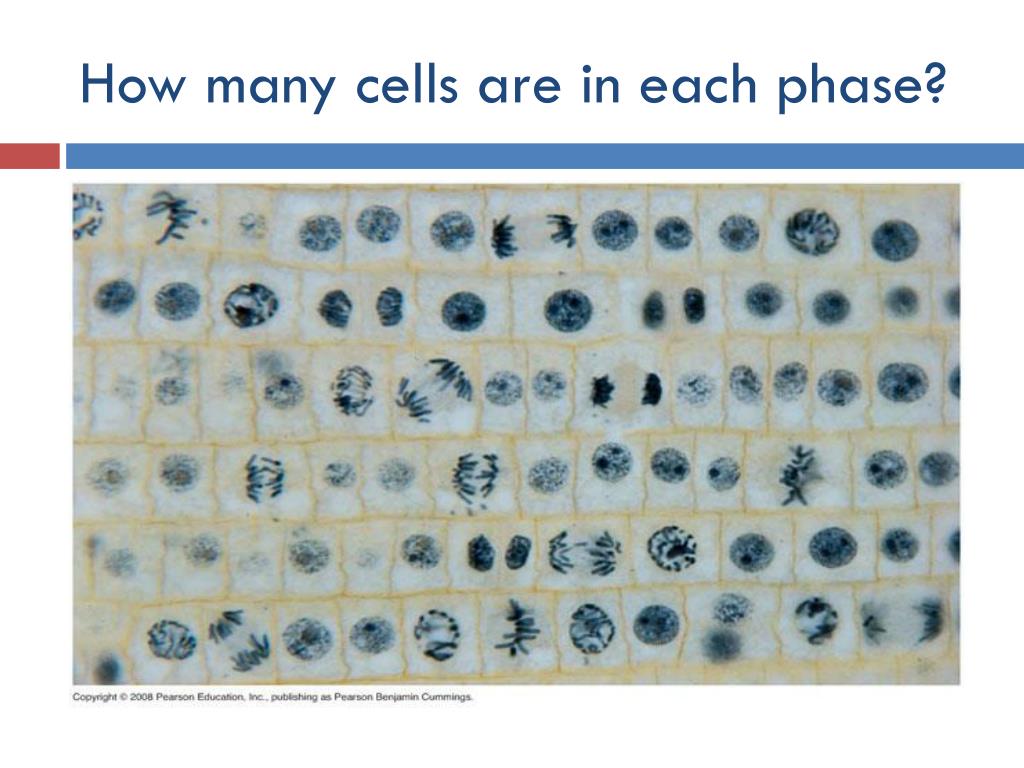 How many cells are in each phase?

Copyright © 2008 Pearson Education, Inc., publishing as Pearson Benjamin Cummings.